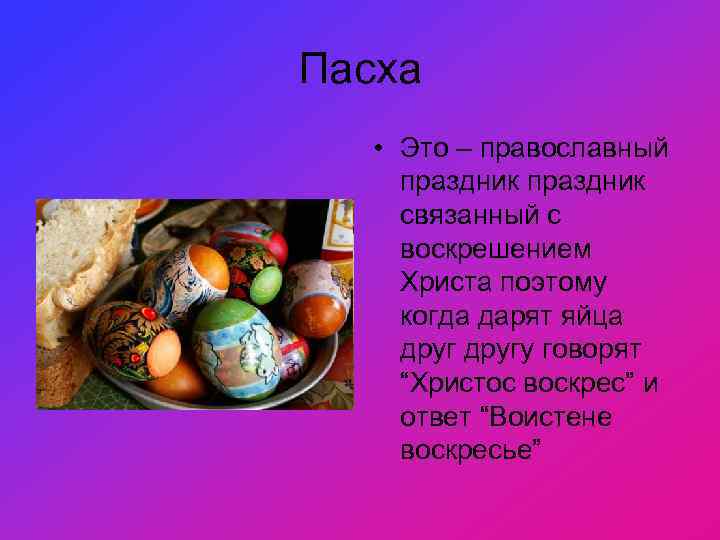 Пасха

• Это – православный праздник праздник связанный с воскрешением Христа поэтому когда дарят яйца друг другу говорят “Христос воскрес” и ответ “Воистене воскресье”